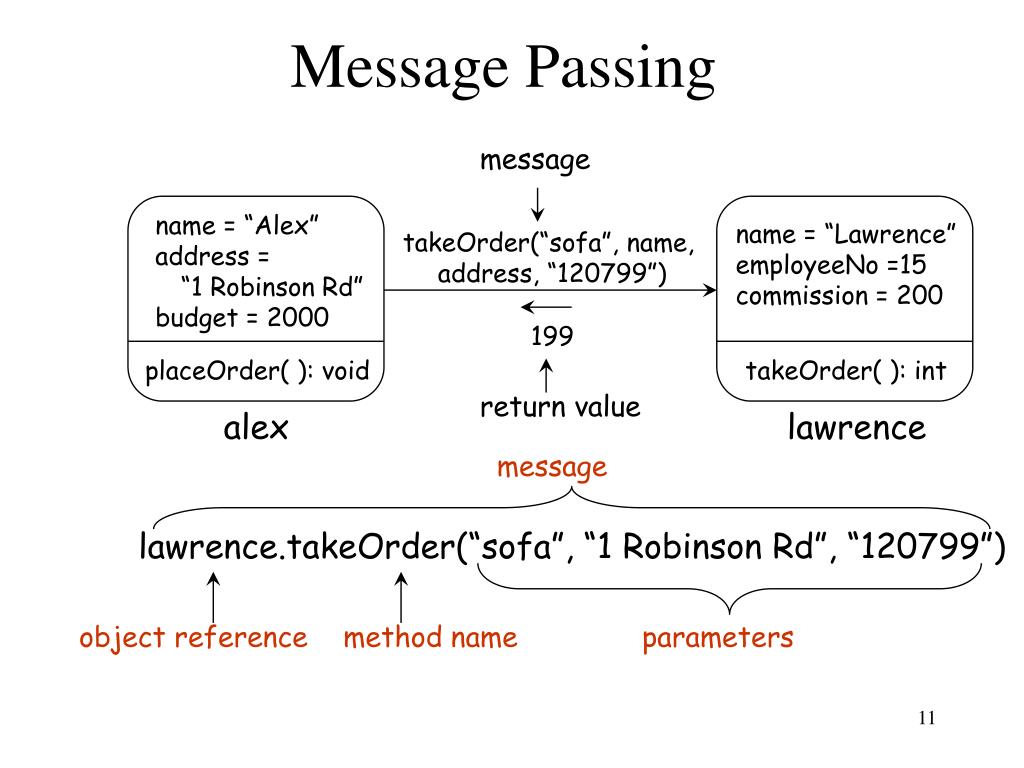 Message Passing

message

name = “Alex”
address = “1 Robinson Rd”
budget = 2000

placeOrder( ): void

alex

takeOrder(“sofa”, name, address, “120799”)

199

return value

name = “Lawrence”
employeeNo =15
commission = 200

takeOrder( ): int

lawrence

message

lawrence.takeOrder(“sofa”, “1 Robinson Rd”, “120799”)

object reference

method name

parameters

11